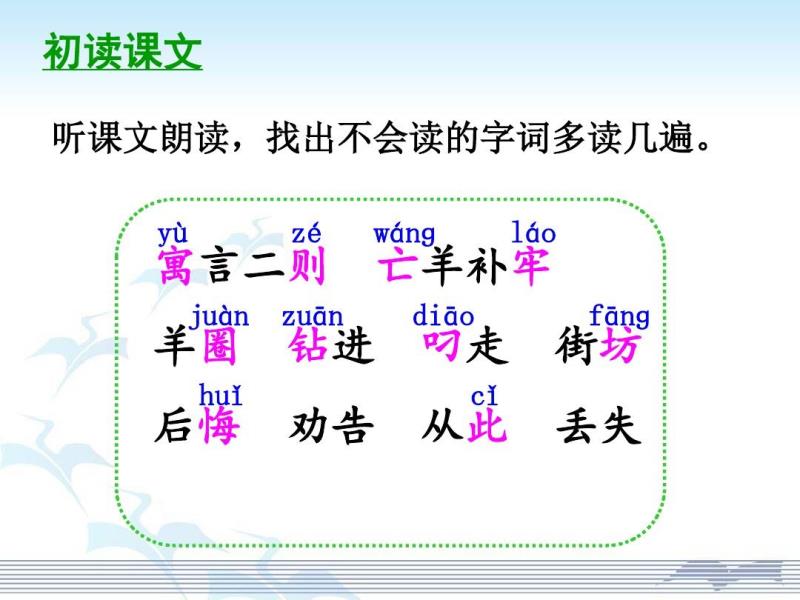 初读课文

听课文朗读，找出不会读的字词多读几遍。

yù zé wáng láo
寓言二则 亡羊补牢

juàn zuān diāo fāng
羊圈 钻进 叼走 街坊

huǐ cǐ
后悔 劝告 从此 丢失